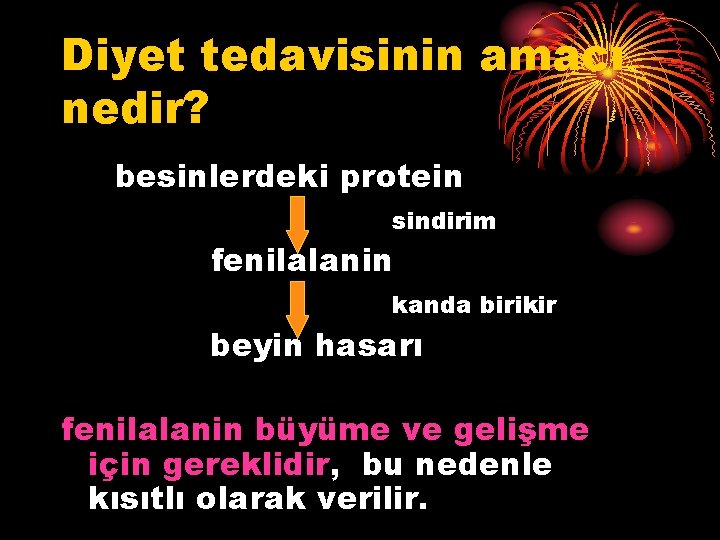 Diyet tedavisinin amacı nedir?

besinlerdeki protein

sindirim

fenilalanin

kanda birikir

beyin hasarı

fenilalanin büyüme ve gelişme için gereklidir, bu nedenle kısıtlı olarak verilir.